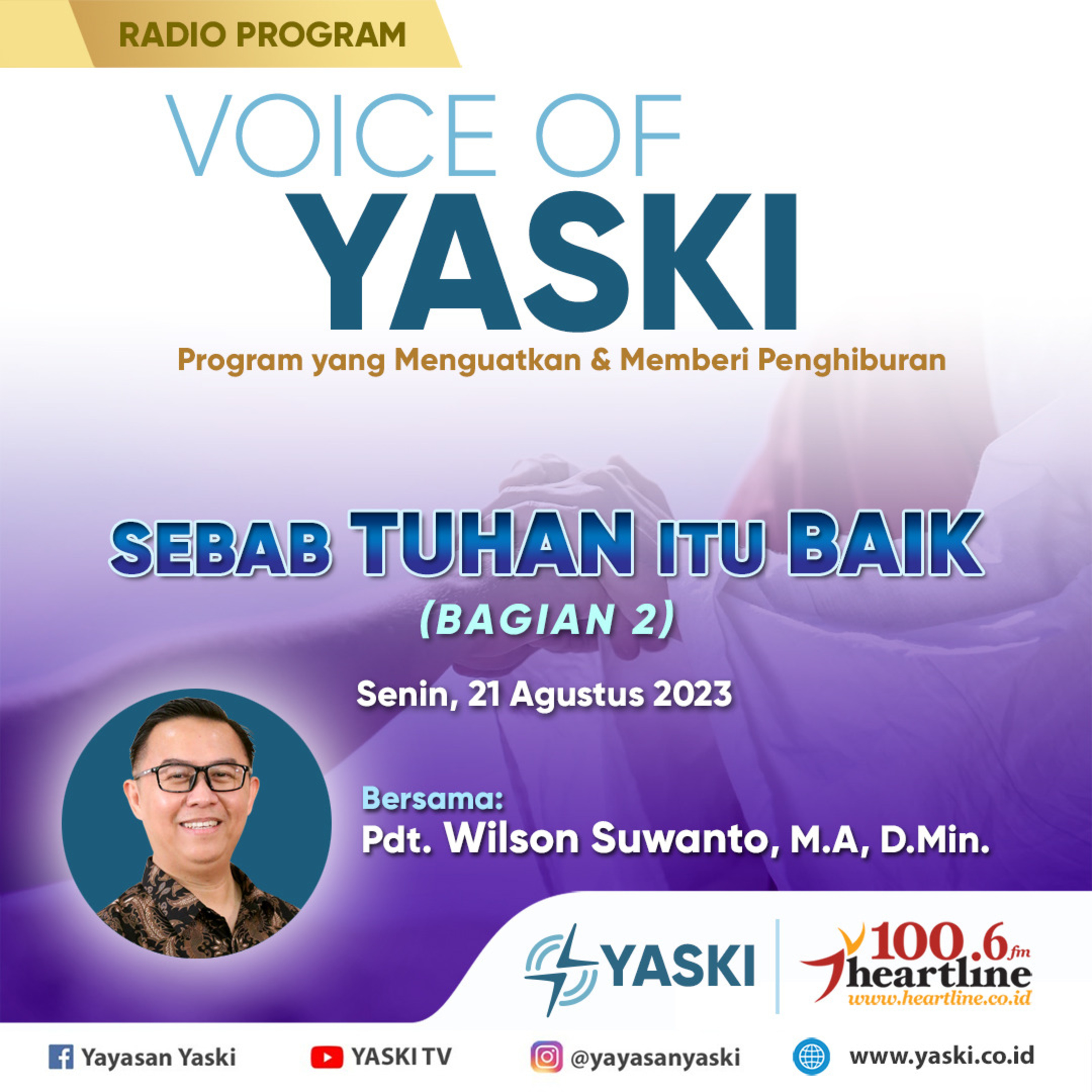 RADIO PROGRAM

VOICE OF YASKI

Program yang Menguatkan & Memberi Penghiburan

SEBAB TUHAN ITU BAIK
(BAGIAN 2)

Senin, 21 Agustus 2023

Bersama:
Pdt. Wilson Suwanto, M.A, D.Min.

YASKI

100.6 fm heartline www.heartline.co.id

Yayasan Yaski  YASKI TV  @yayasanyaski  www.yaski.co.id